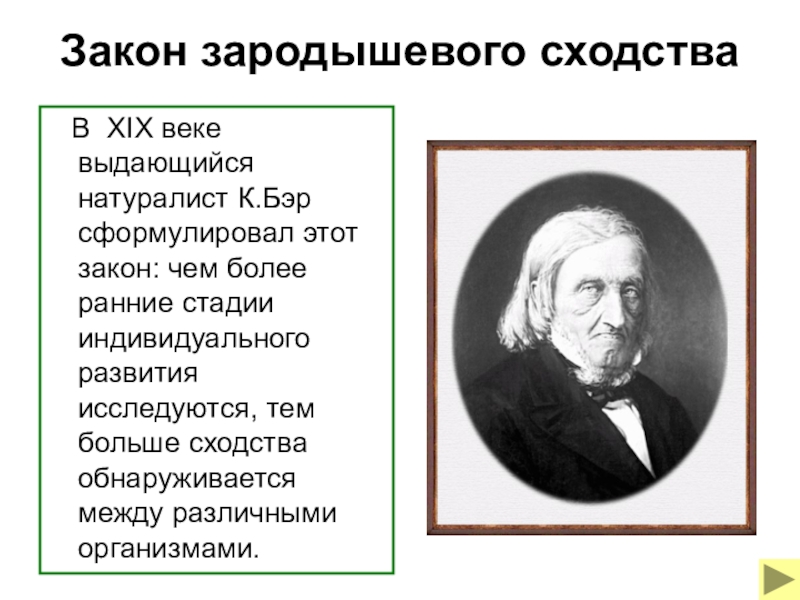 Закон зародышевого сходства

В XIX веке выдающийся натуралист К.Бэр сформулировал этот закон: чем более ранние стадии индивидуального развития исследуются, тем больше сходства обнаруживается между различными организмами.